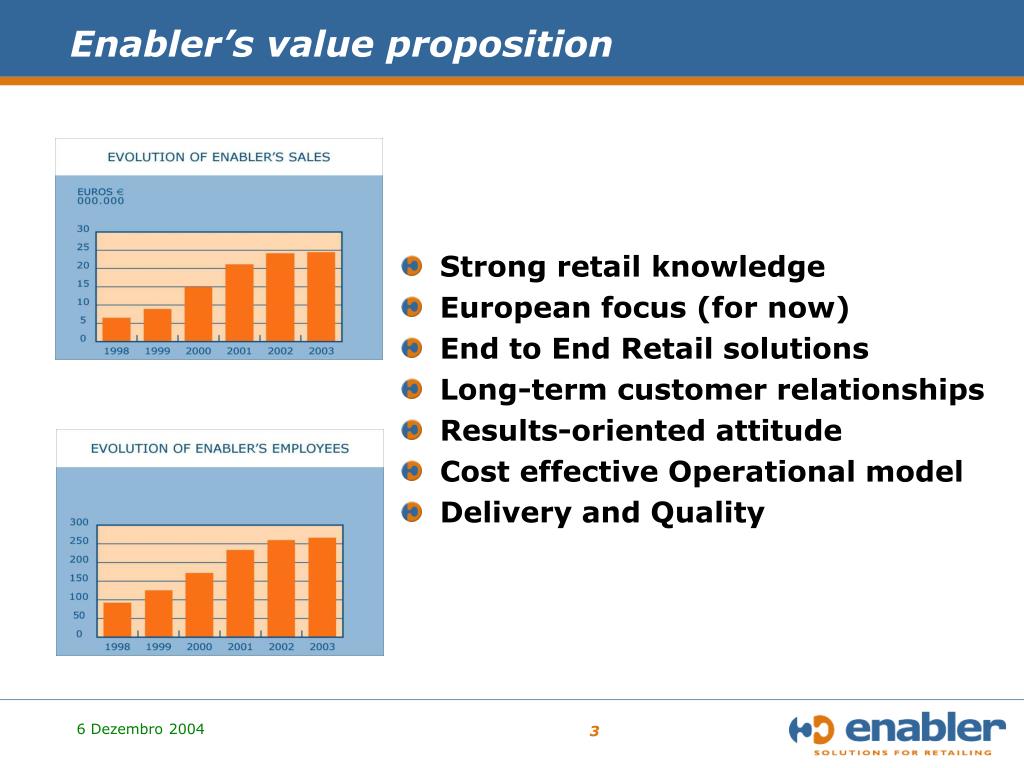 Enabler's value proposition

EVOLUTION OF ENABLER'S SALES

EUROS € 000.000

30
25
20
15
10
5
0

1998 1999 2000 2001 2002 2003

EVOLUTION OF ENABLER'S EMPLOYEES

300
250
200
150
100
50
0

1998 1999 2000 2001 2002 2003

Strong retail knowledge
European focus (for now)
End to End Retail solutions
Long-term customer relationships
Results-oriented attitude
Cost effective Operational model
Delivery and Quality

6 Dezembro 2004

3

enabler
SOLUTIONS FOR RETAILING